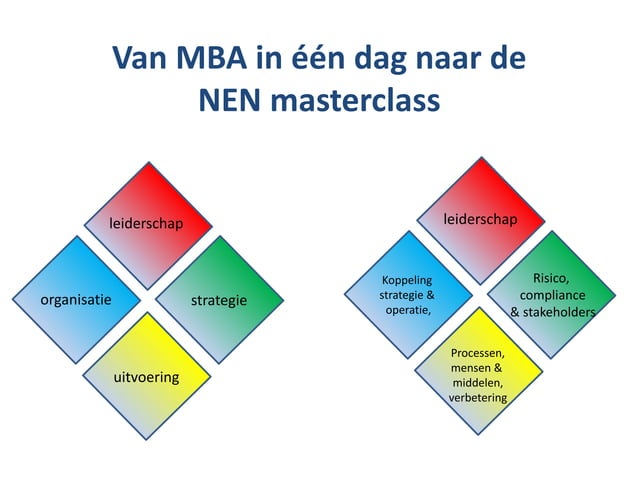 Van MBA in één dag naar de NEN masterclass

leiderschap

organisatie

strategie

uitvoering

leiderschap

Koppeling strategie & operatie,

Risico, compliance & stakeholders

Processen, mensen & middelen, verbetering